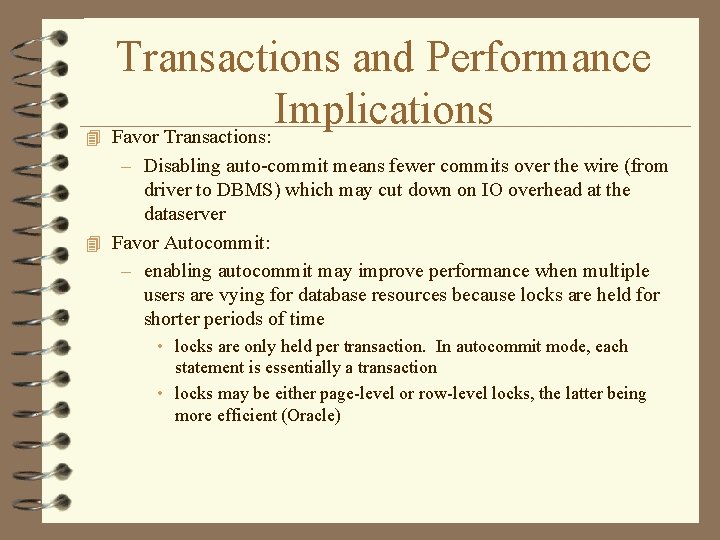 Transactions and Performance Implications

Favor Transactions:

– Disabling auto-commit means fewer commits over the wire (from driver to DBMS) which may cut down on IO overhead at the dataserver

Favor Autocommit:

– enabling autocommit may improve performance when multiple users are vying for database resources because locks are held for shorter periods of time

• locks are only held per transaction. In autocommit mode, each statement is essentially a transaction

• locks may be either page-level or row-level locks, the latter being more efficient (Oracle)